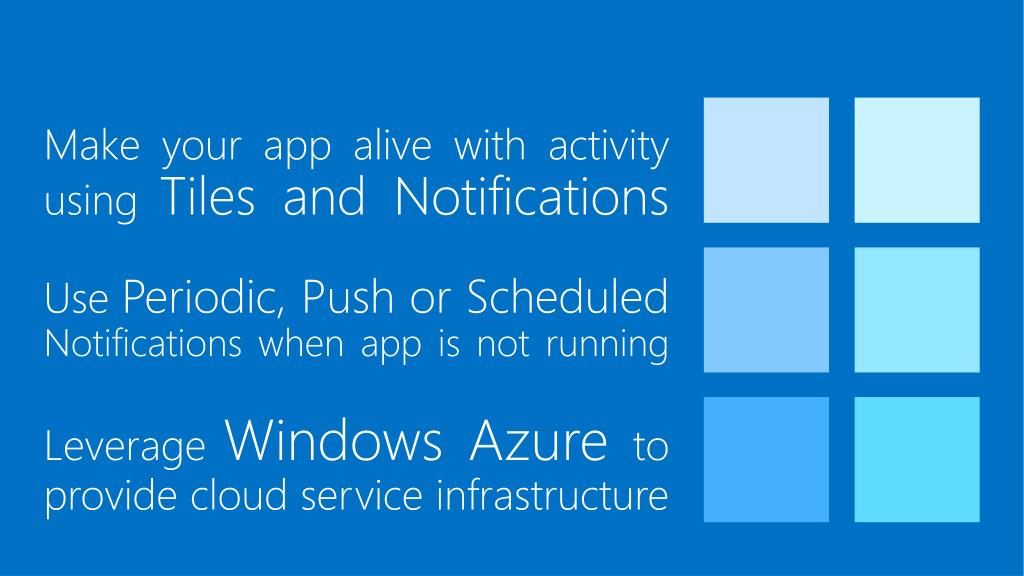 Make your app alive with activity using Tiles and Notifications

Use Periodic, Push or Scheduled Notifications when app is not running

Leverage Windows Azure to provide cloud service infrastructure